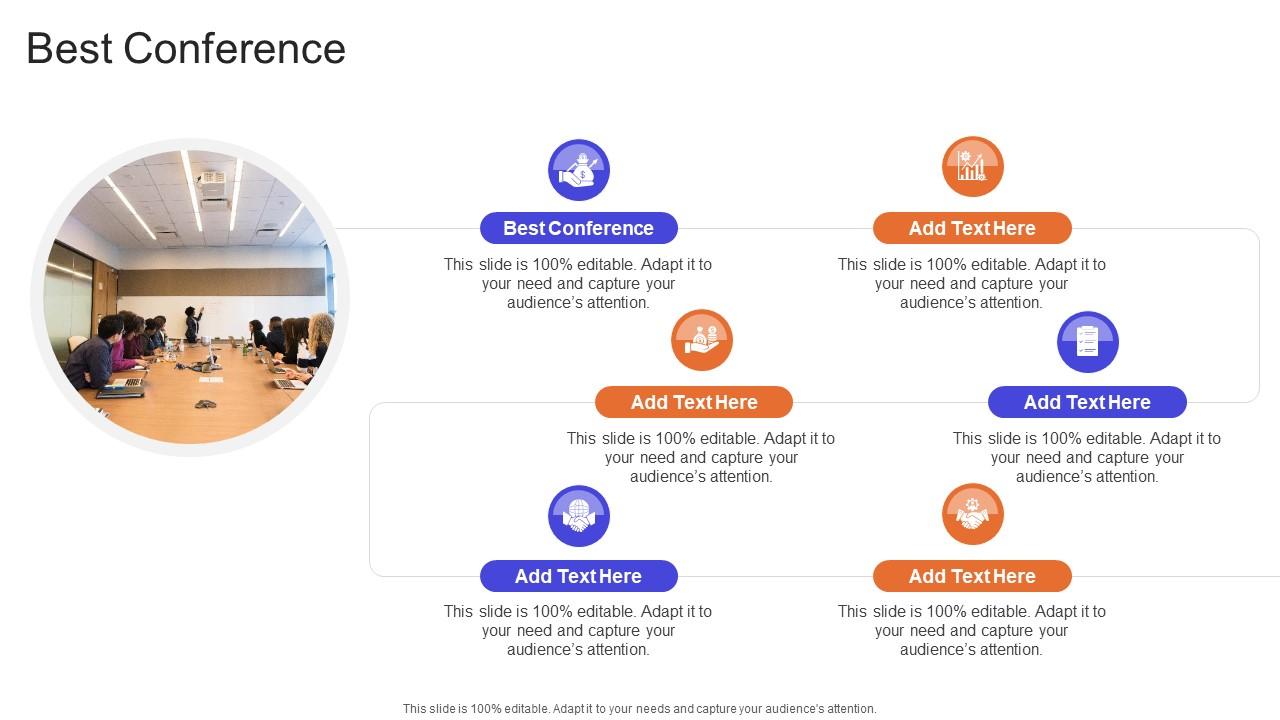 Best Conference

Best Conference

This slide is 100% editable. Adapt it to your need and capture your audience's attention.

Add Text Here

This slide is 100% editable. Adapt it to your need and capture your audience's attention.

Add Text Here

This slide is 100% editable. Adapt it to your need and capture your audience's attention.

Add Text Here

This slide is 100% editable. Adapt it to your need and capture your audience's attention.

Add Text Here

This slide is 100% editable. Adapt it to your need and capture your audience's attention.

Add Text Here

This slide is 100% editable. Adapt it to your need and capture your audience's attention.

This slide is 100% editable. Adapt it to your needs and capture your audience's attention.